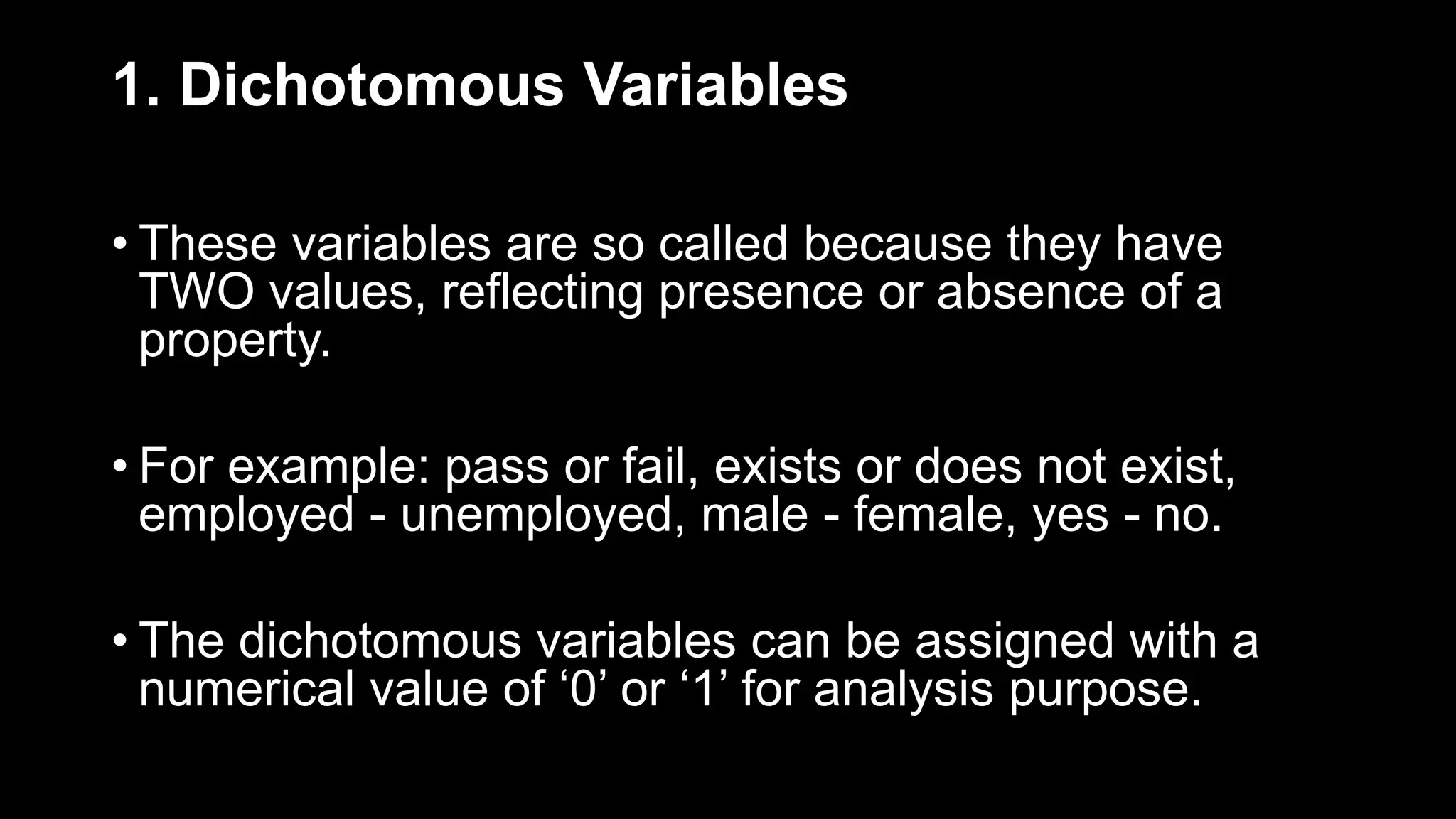 1. Dichotomous Variables

• These variables are so called because they have TWO values, reflecting presence or absence of a property.

• For example: pass or fail, exists or does not exist, employed - unemployed, male - female, yes - no.

• The dichotomous variables can be assigned with a numerical value of ‘0’ or ‘1’ for analysis purpose.